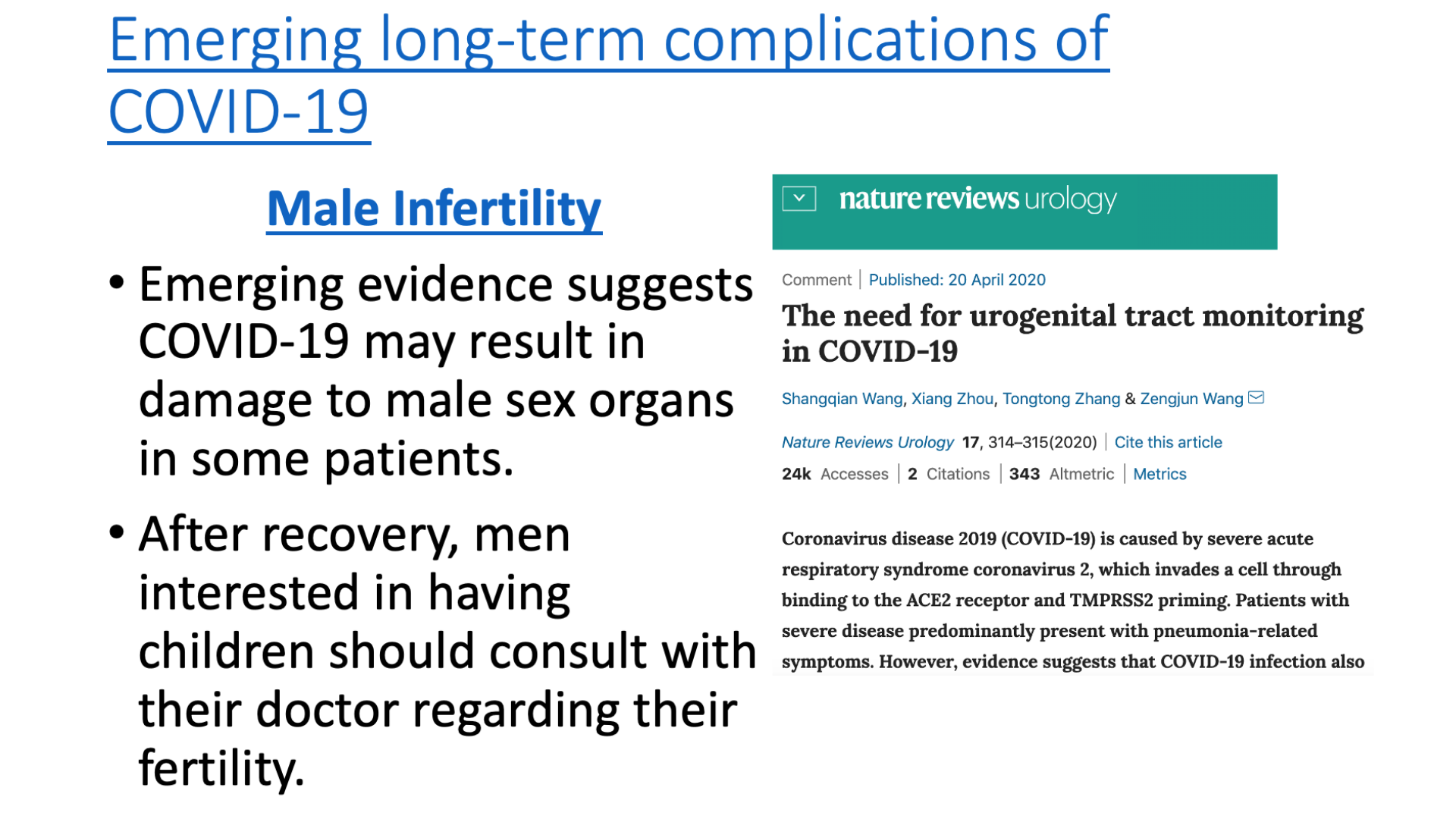 Emerging long-term complications of COVID-19

Male Infertility

• Emerging evidence suggests COVID-19 may result in damage to male sex organs in some patients.

• After recovery, men interested in having children should consult with their doctor regarding their fertility.

nature reviews urology

Comment | Published: 20 April 2020

The need for urogenital tract monitoring in COVID-19

Shangqian Wang, Xiang Zhou, Tongtong Zhang & Zengjun Wang

Nature Reviews Urology 17, 314–315(2020) | Cite this article

24k Accesses | 2 Citations | 343 Altmetric | Metrics

Coronavirus disease 2019 (COVID-19) is caused by severe acute respiratory syndrome coronavirus 2, which invades a cell through binding to the ACE2 receptor and TMPRSS2 priming. Patients with severe disease predominantly present with pneumonia-related symptoms. However, evidence suggests that COVID-19 infection also